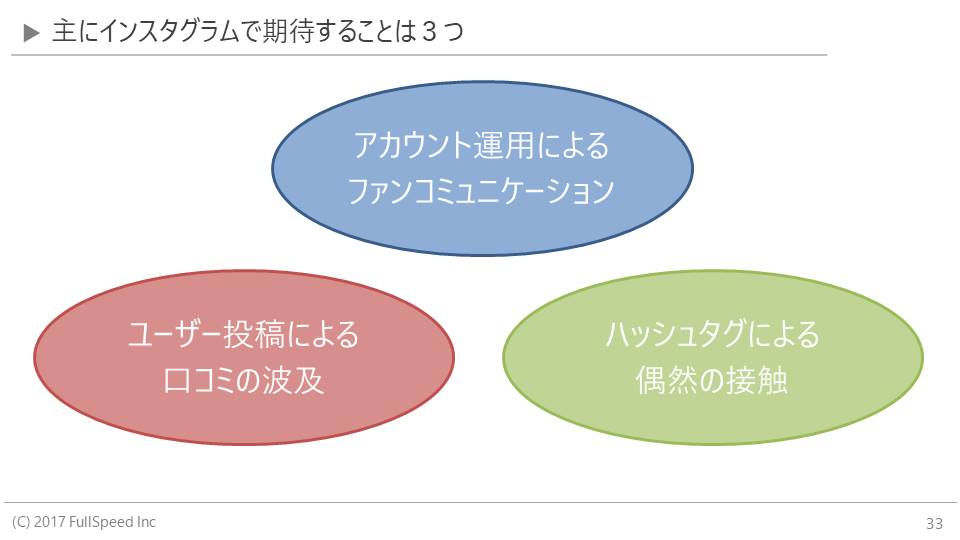 ▶ 主にインスタグラムで期待することは３つ

アカウント運用による
ファンコミュニケーション

ユーザー投稿による
口コミの波及

ハッシュタグによる
偶然の接触

(C) 2017 FullSpeed Inc

33